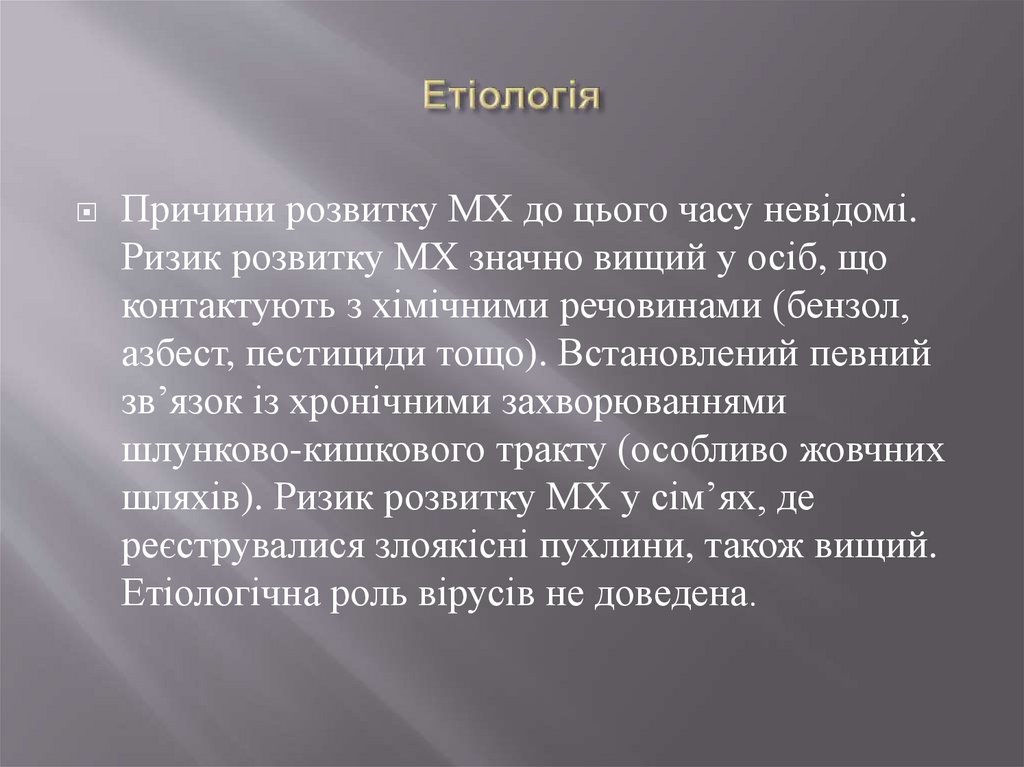 Етіологія

Причини розвитку МХ до цього часу невідомі. Ризик розвитку МХ значно вищий у осіб, що контактують з хімічними речовинами (бензол, азбест, пестициди тощо). Встановлений певний зв’язок із хронічними захворюваннями шлунково-кишкового тракту (особливо жовчних шляхів). Ризик розвитку МХ у сім’ях, де реєструвалися злоякісні пухлини, також вищий. Етіологічна роль вірусів не доведена.